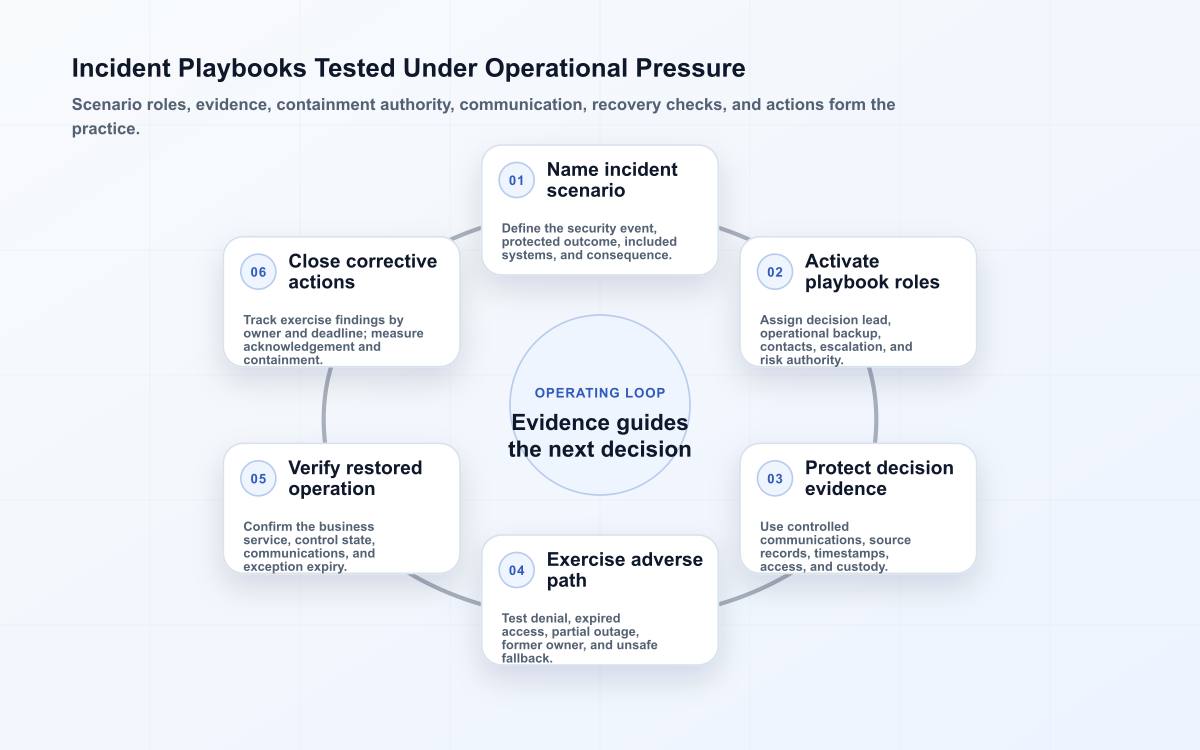 Incident Playbooks Tested Under Operational Pressure

Scenario roles, evidence, containment authority, communication, recovery checks, and actions form the practice.

01 Name incident scenario

Define the security event, protected outcome, included systems, and consequence.

02 Activate playbook roles

Assign decision lead, operational backup, contacts, escalation, and risk authority.

03 Protect decision evidence

Use controlled communications, source records, timestamps, access, and custody.

04 Exercise adverse path

Test denial, expired access, partial outage, former owner, and unsafe fallback.

05 Verify restored operation

Confirm the business service, control state, communications, and exception expiry.

06 Close corrective actions

Track exercise findings by owner and deadline; measure acknowledgement and containment.

OPERATING LOOP

Evidence guides the next decision